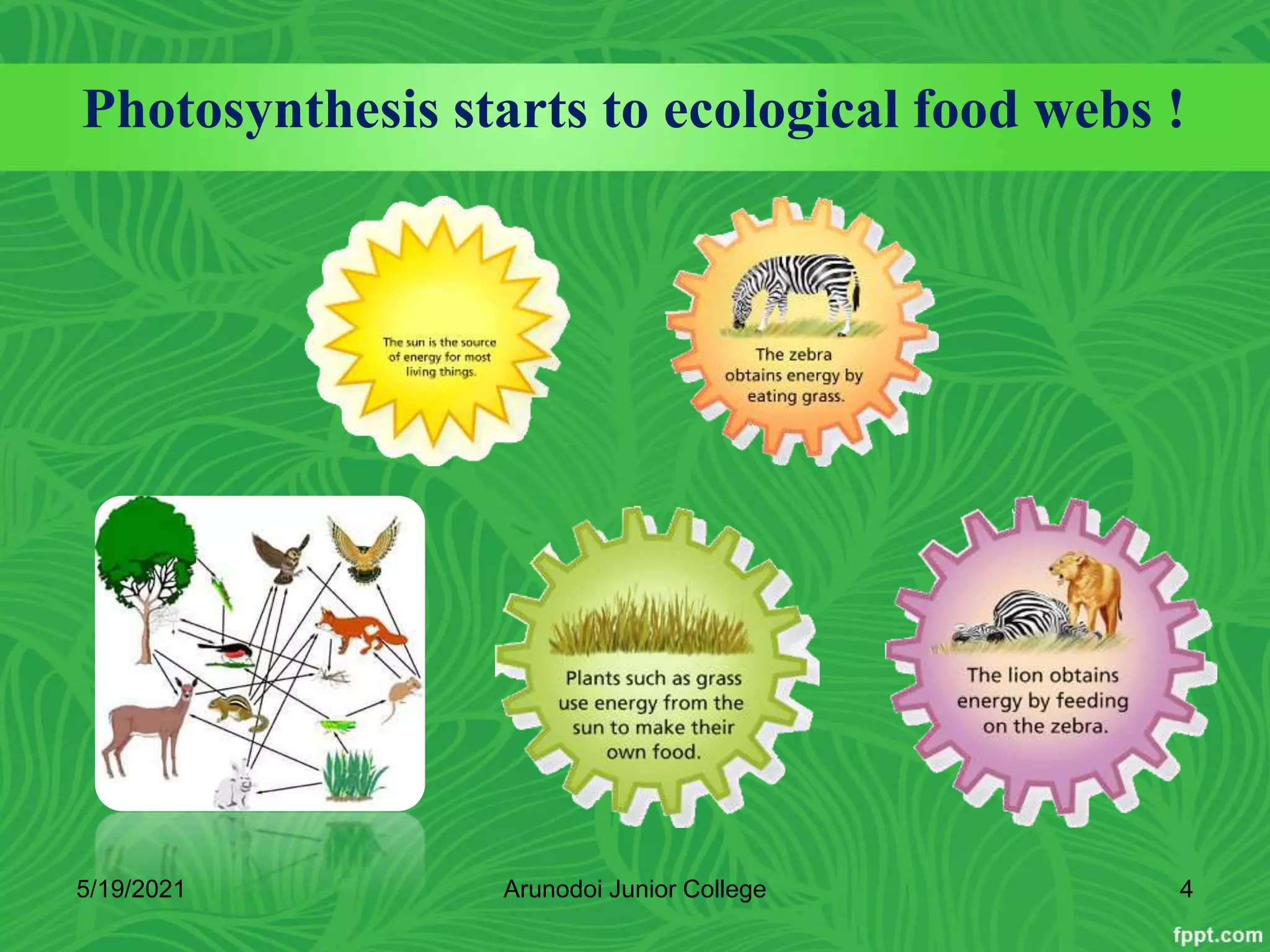 Photosynthesis starts to ecological food webs !

The sun is the source of energy for most living things.

The zebra obtains energy by eating grass.

Plants such as grass use energy from the sun to make their own food.

The lion obtains energy by feeding on the zebra.

5/19/2021

Arunodoi Junior College

4

fppt.com